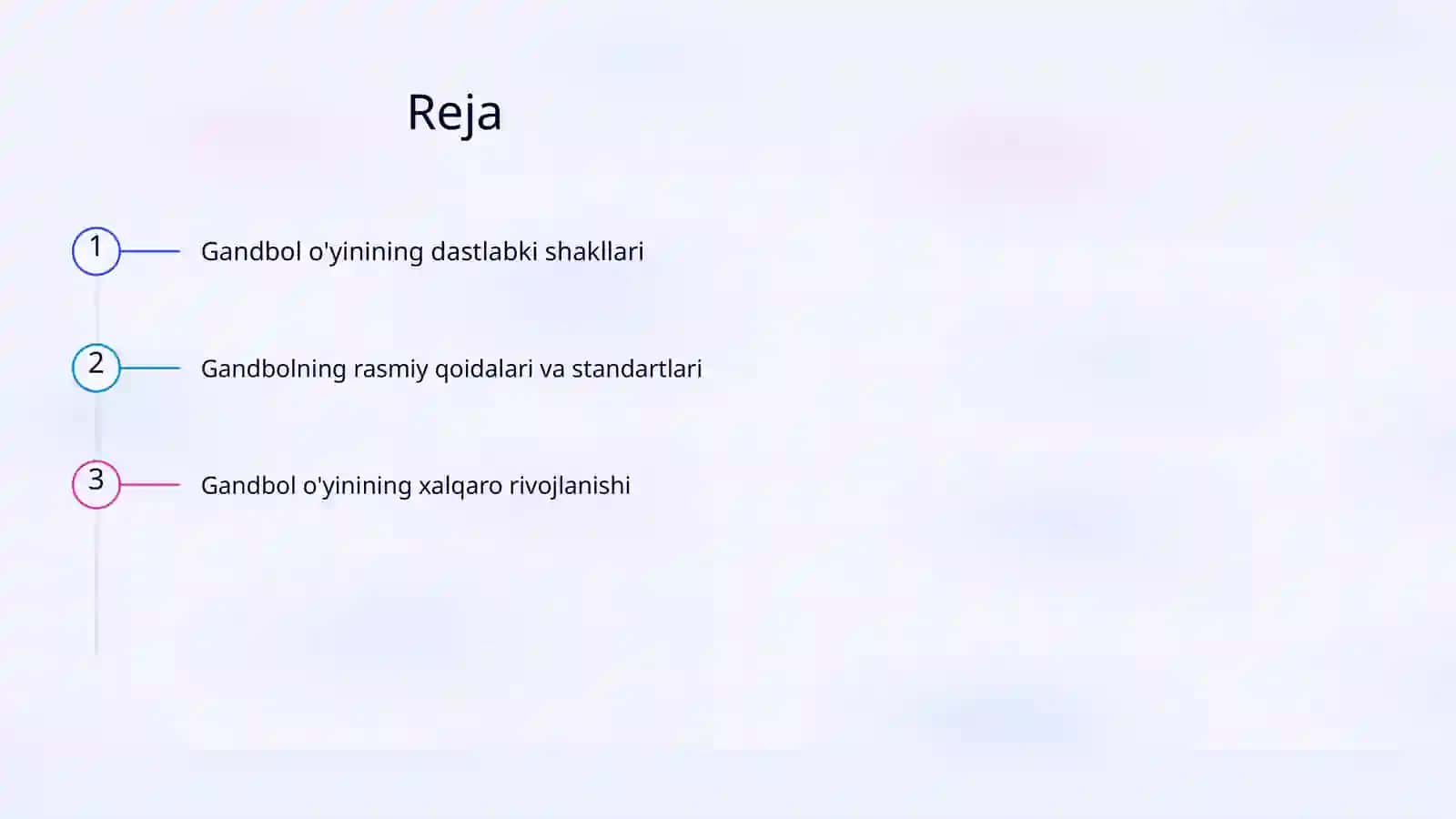 Reja

1 Gandbol o'yinining dastlabki shakllari

2 Gandbolning rasmiy qoidalari va standartlari

3 Gandbol o'yinining xalqaro rivojlanishi